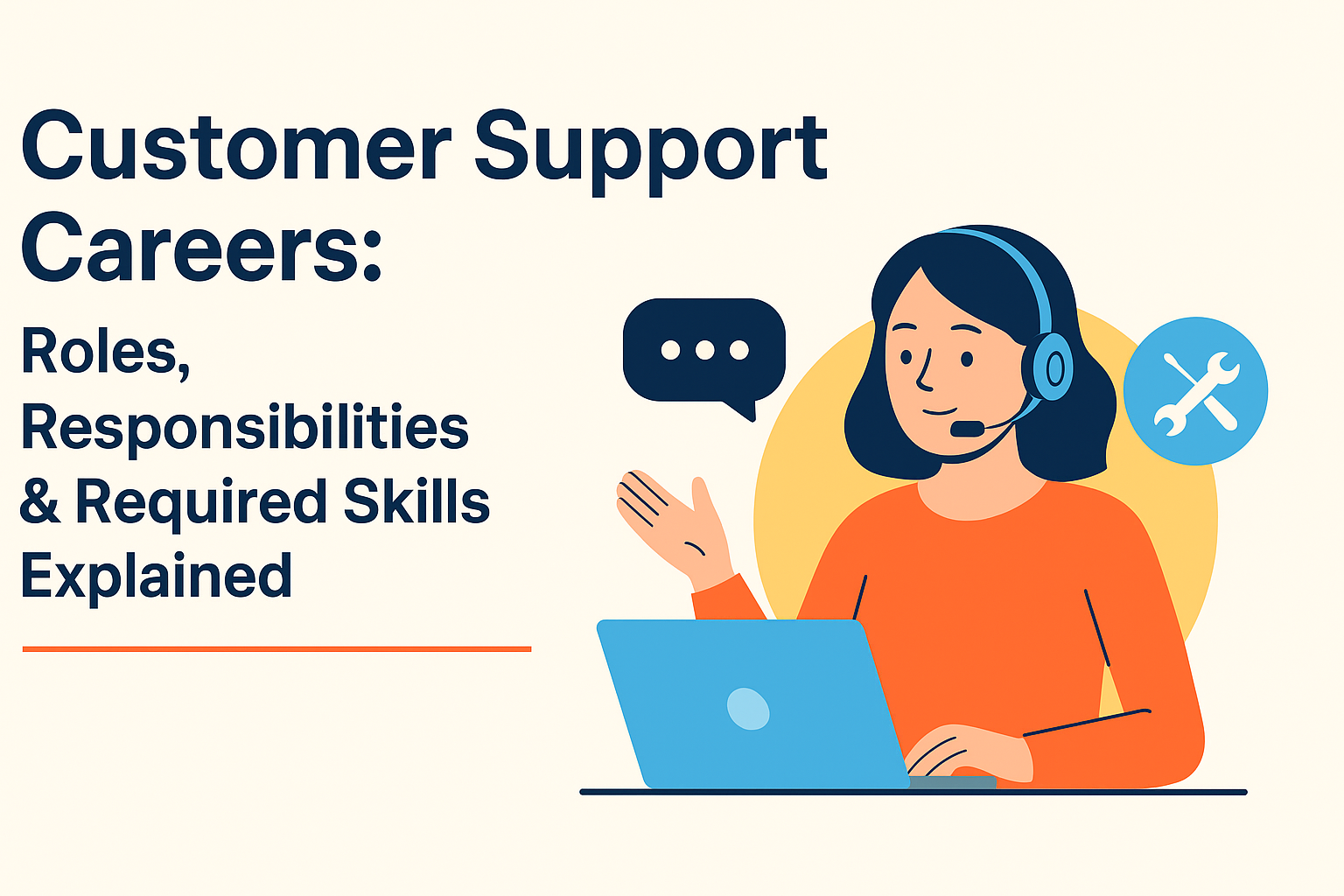 Customer Support Careers:

Roles, Responsibilities & Required Skills Explained